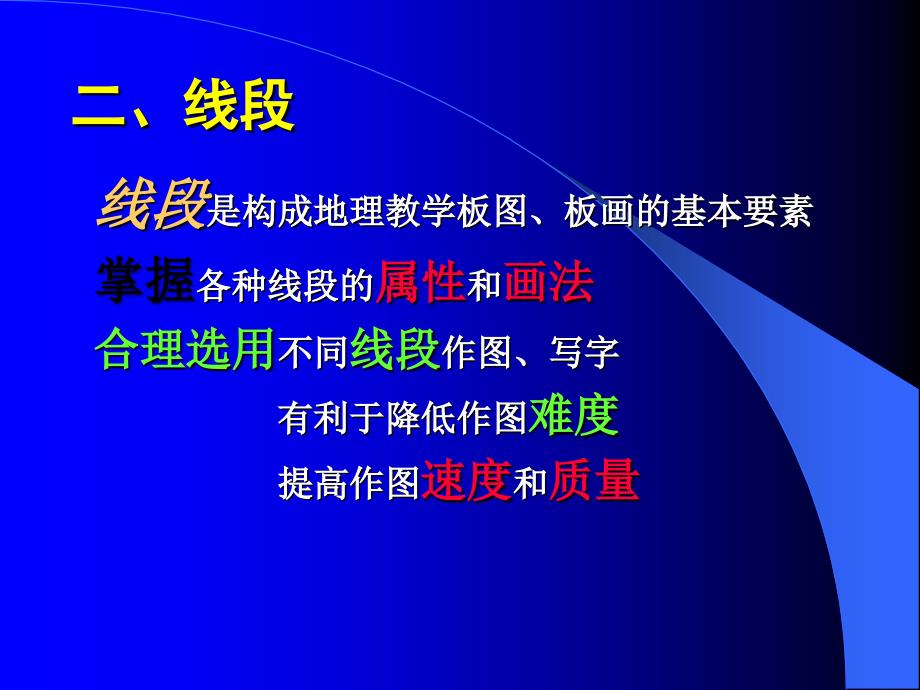 二、线段

线段是构成地理教学板图、板画的基本要素

掌握各种线段的属性和画法

合理选用不同线段作图、写字

有利于降低作图难度

提高作图速度和质量